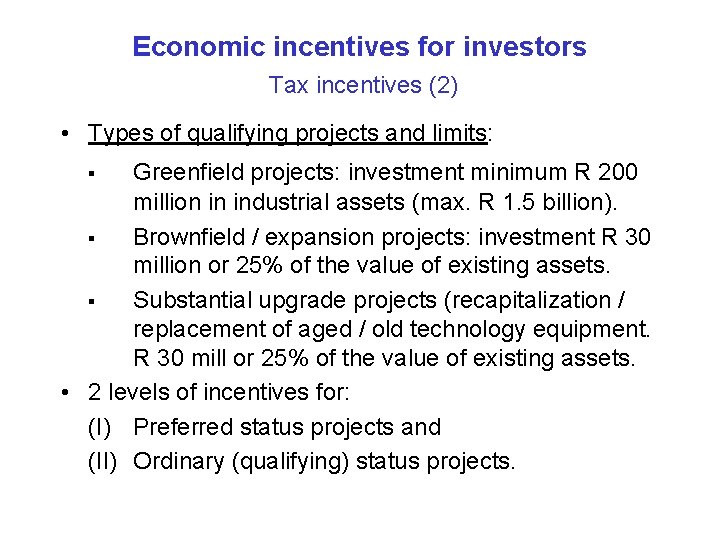 Economic incentives for investors

Tax incentives (2)

• Types of qualifying projects and limits:

▪ Greenfield projects: investment minimum R 200 million in industrial assets (max. R 1.5 billion).

▪ Brownfield / expansion projects: investment R 30 million or 25% of the value of existing assets.

▪ Substantial upgrade projects (recapitalization / replacement of aged / old technology equipment. R 30 mill or 25% of the value of existing assets.

• 2 levels of incentives for:

(I) Preferred status projects and

(II) Ordinary (qualifying) status projects.